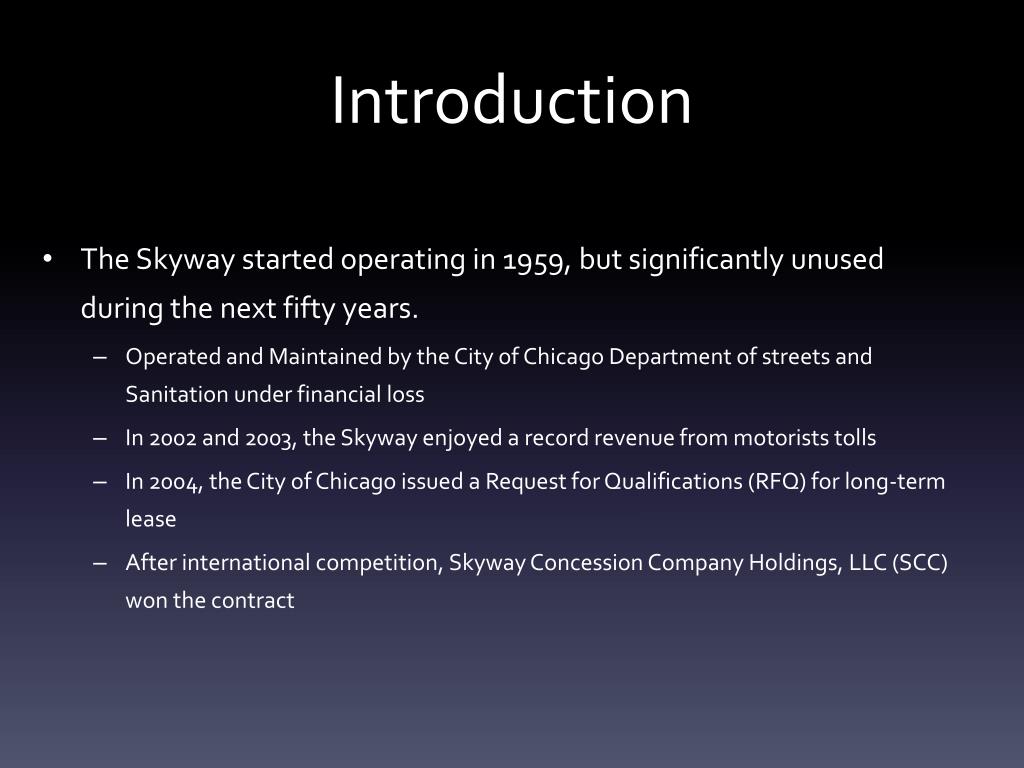 Introduction

• The Skyway started operating in 1959, but significantly unused during the next fifty years.

– Operated and Maintained by the City of Chicago Department of streets and Sanitation under financial loss

– In 2002 and 2003, the Skyway enjoyed a record revenue from motorists tolls

– In 2004, the City of Chicago issued a Request for Qualifications (RFQ) for long-term lease

– After international competition, Skyway Concession Company Holdings, LLC (SCC) won the contract